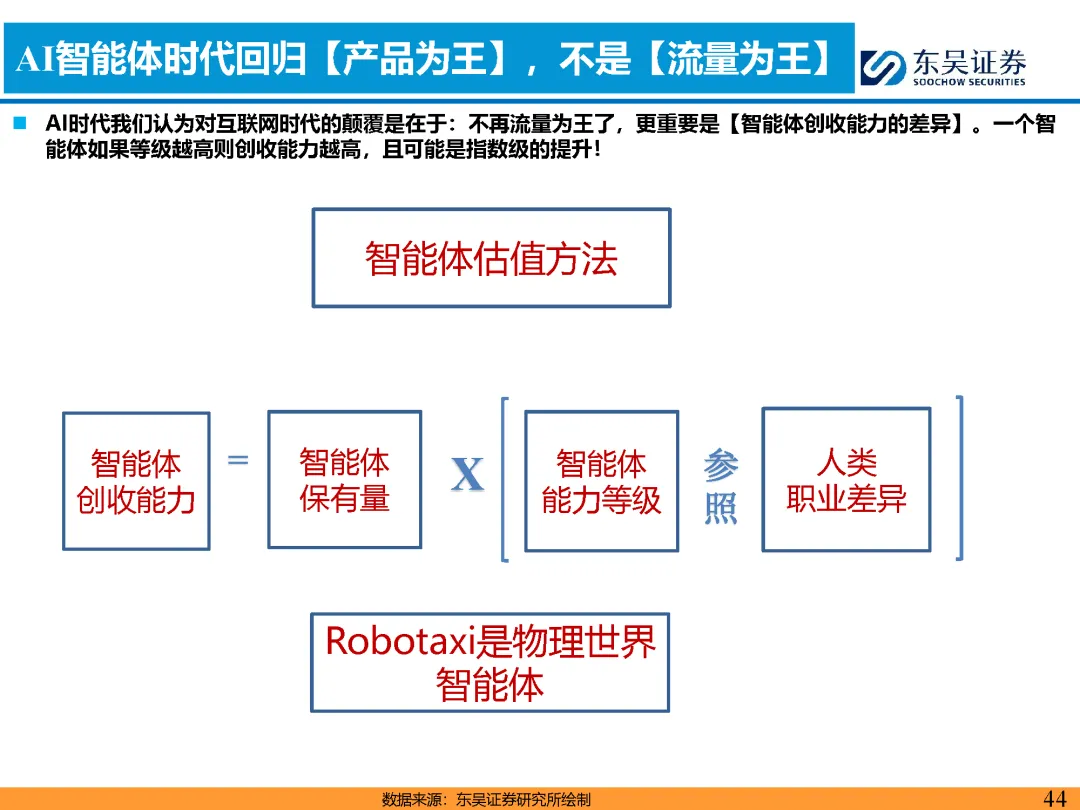 AI智能体时代回归【产品为王】，不是【流量为王】

东吴证券
SOOCHOW SECURITIES

AI时代我们认为对互联网时代的颠覆是在于：不再流量为王了，更重要是【智能体创收能力的差异】。一个智能体如果等级越高则创收能力越高，且可能是指数级的提升！

智能体估值方法

智能体创收能力

=

智能体保有量

X

智能体能力等级

参照

人类职业差异

Robotaxi是物理世界智能体

数据来源：东吴证券研究所绘制

44